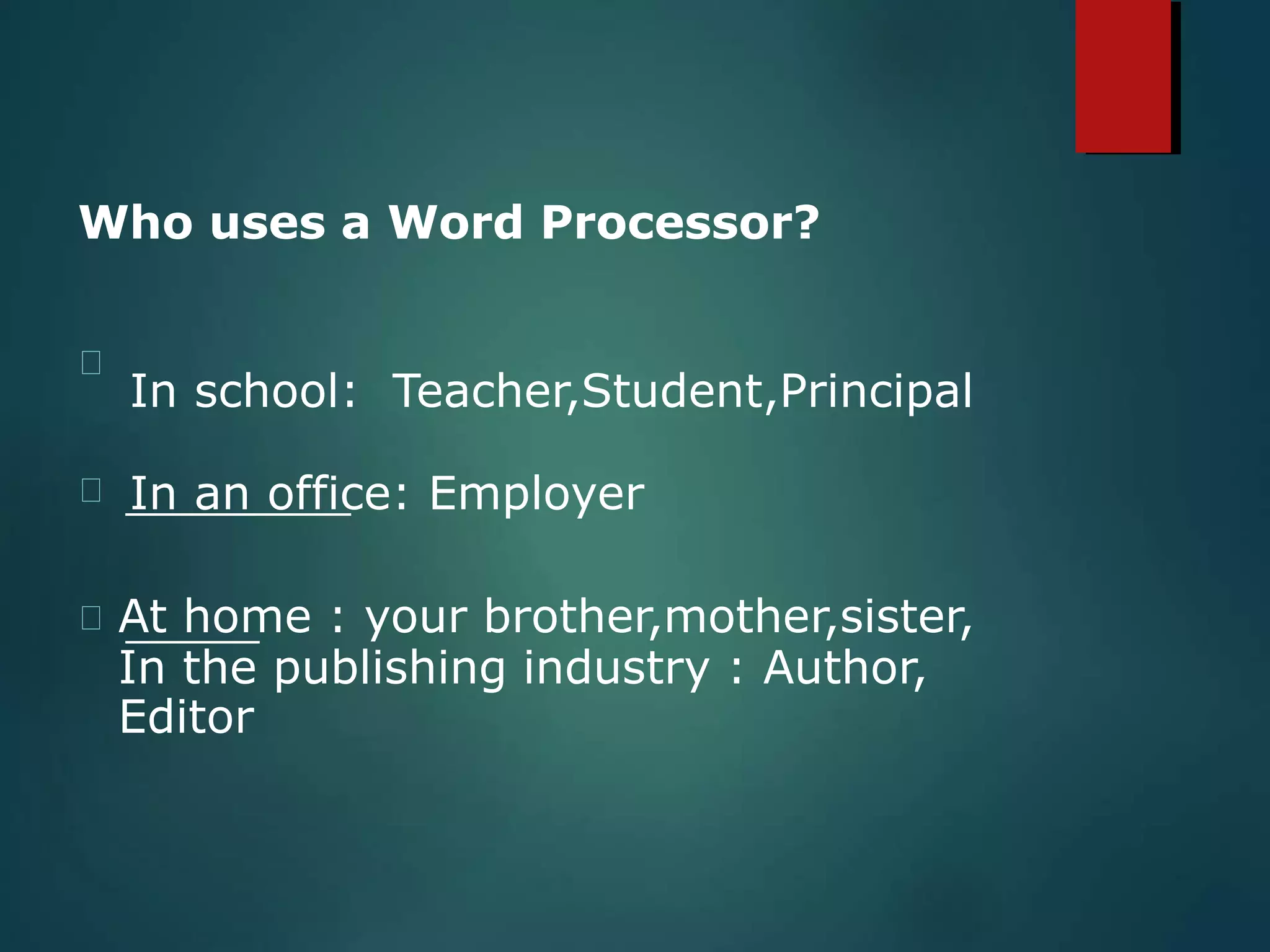 Who uses a Word Processor?

In school: Teacher,Student,Principal

In an office: Employer

At home : your brother,mother,sister, In the publishing industry : Author, Editor